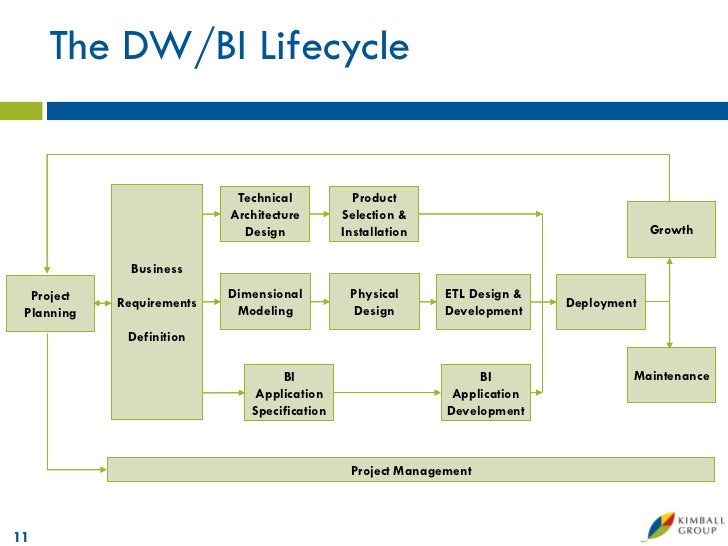 The DW/BI Lifecycle

Project Planning

Business

Requirements

Definition

Technical Architecture Design

Product Selection & Installation

Dimensional Modeling

Physical Design

ETL Design & Development

BI Application Specification

BI Application Development

Deployment

Growth

Maintenance

Project Management

11

KIMBALL GROUP